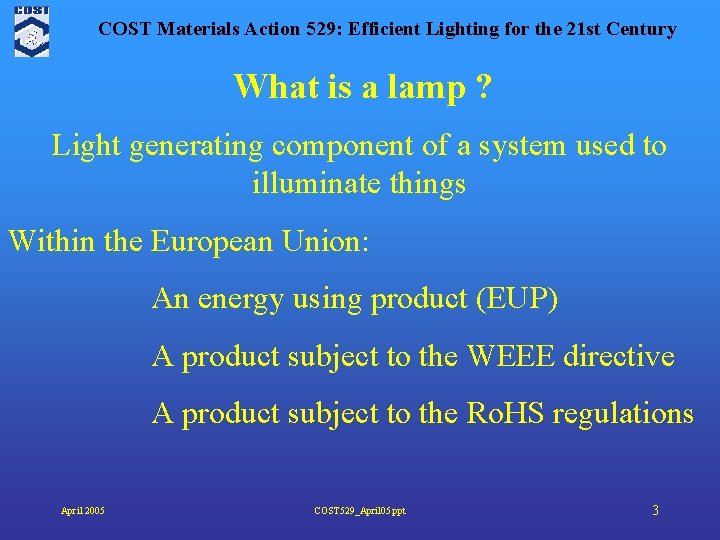 COST

COST Materials Action 529: Efficient Lighting for the 21st Century

What is a lamp ?

Light generating component of a system used to illuminate things

Within the European Union:

An energy using product (EUP)

A product subject to the WEEE directive

A product subject to the RoHS regulations

April 2005

COST529_April05.ppt

3